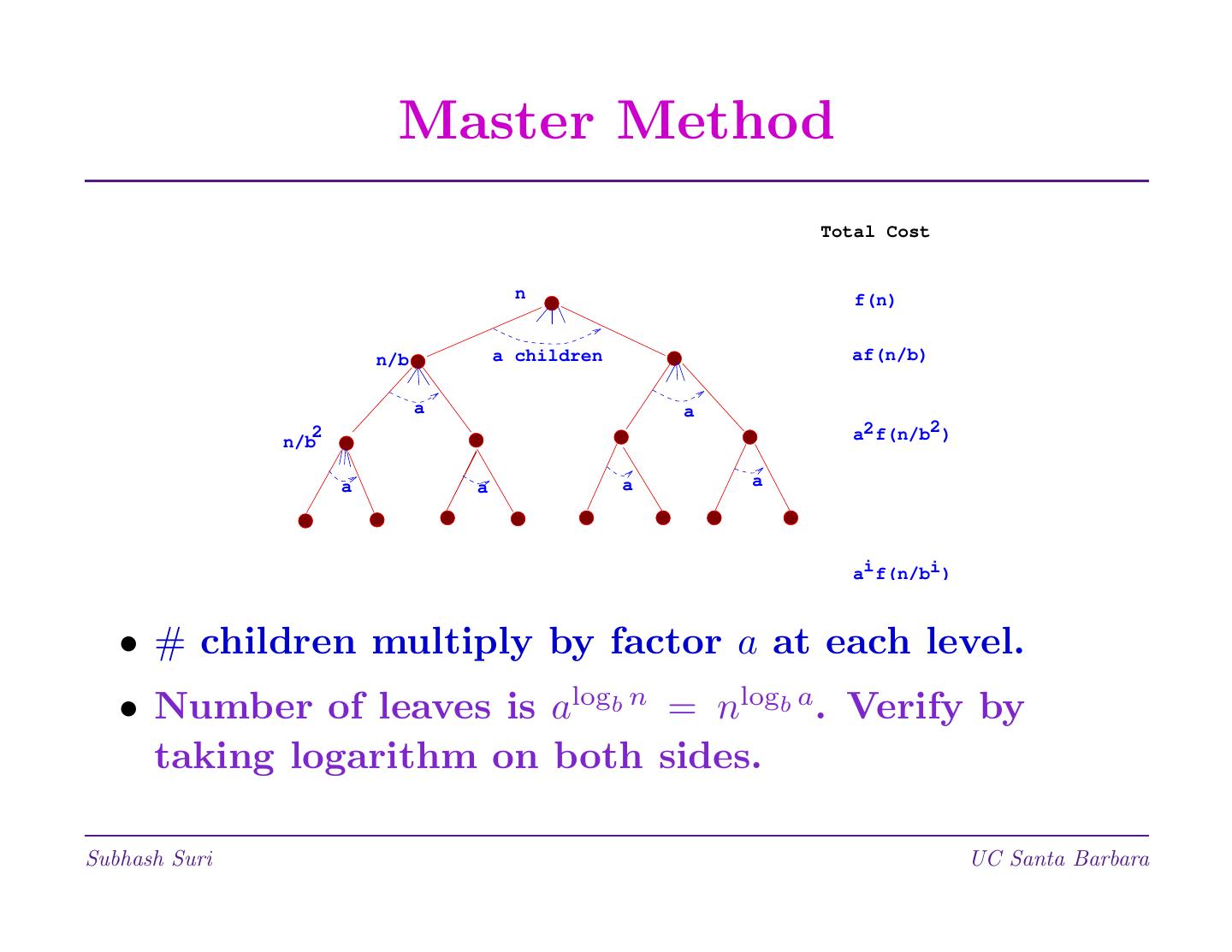 Master Method

Total Cost

n

f(n)

n/b

a children

af(n/b)

a

a

n/b$^2$

$a^2f(n/b^2)$

a

a

a

a

$a^if(n/b^i)$

• # children multiply by factor $a$ at each level.

• Number of leaves is $a^{\log_b n} = n^{\log_b a}$. Verify by taking logarithm on both sides.

Subhash Suri

UC Santa Barbara